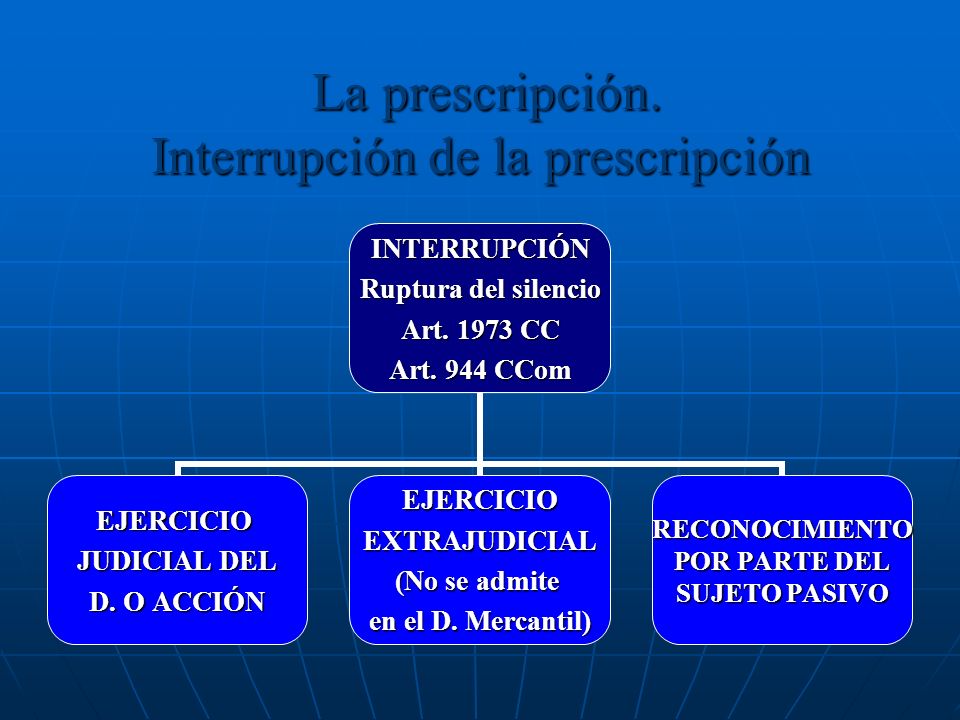 La prescripción.
Interrupción de la prescripción

INTERRUPCIÓN
Ruptura del silencio
Art. 1973 CC
Art. 944 CCom

EJERCICIO JUDICIAL DEL D. O ACCIÓN

EJERCICIO EXTRAJUDICIAL (No se admite en el D. Mercantil)

RECONOCIMIENTO POR PARTE DEL SUJETO PASIVO